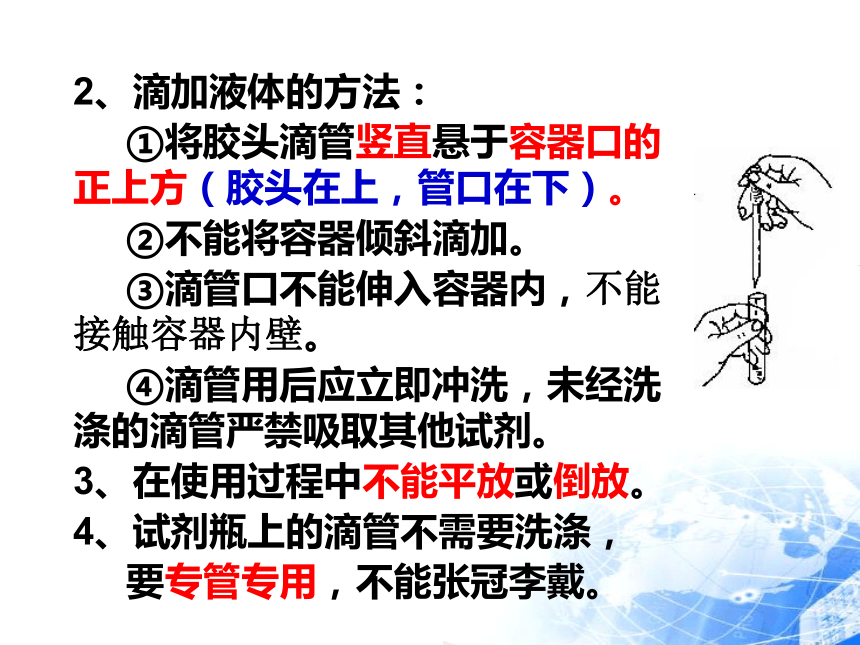 2、滴加液体的方法：

①将胶头滴管竖直悬于容器口的正上方（胶头在上，管口在下）。

②不能将容器倾斜滴加。

③滴管口不能伸入容器内，不能接触容器内壁。

④滴管用后应立即冲洗，未经洗涤的滴管严禁吸取其他试剂。

3、在使用过程中不能平放或倒放。

4、试剂瓶上的滴管不需要洗涤，要专管专用，不能张冠李戴。